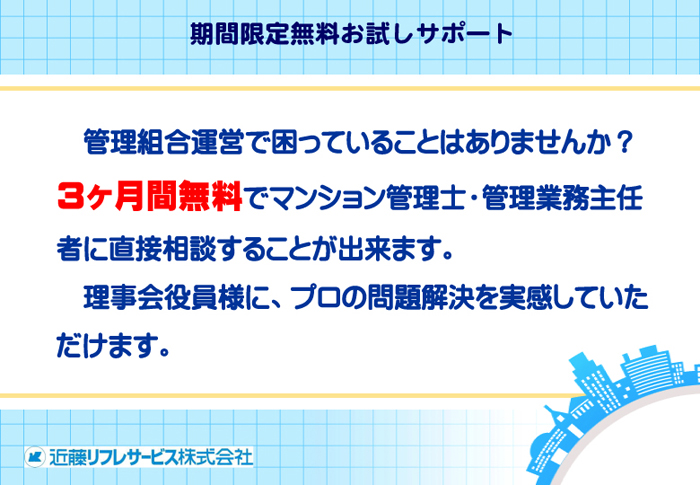 期間限定無料お試しサポート

管理組合運営で困っていることはありませんか？
3ヶ月間無料でマンション管理士・管理業務主任者に直接相談することが出来ます。

理事会役員様に、プロの問題解決を実感していただけます。

近藤リフレサービス株式会社